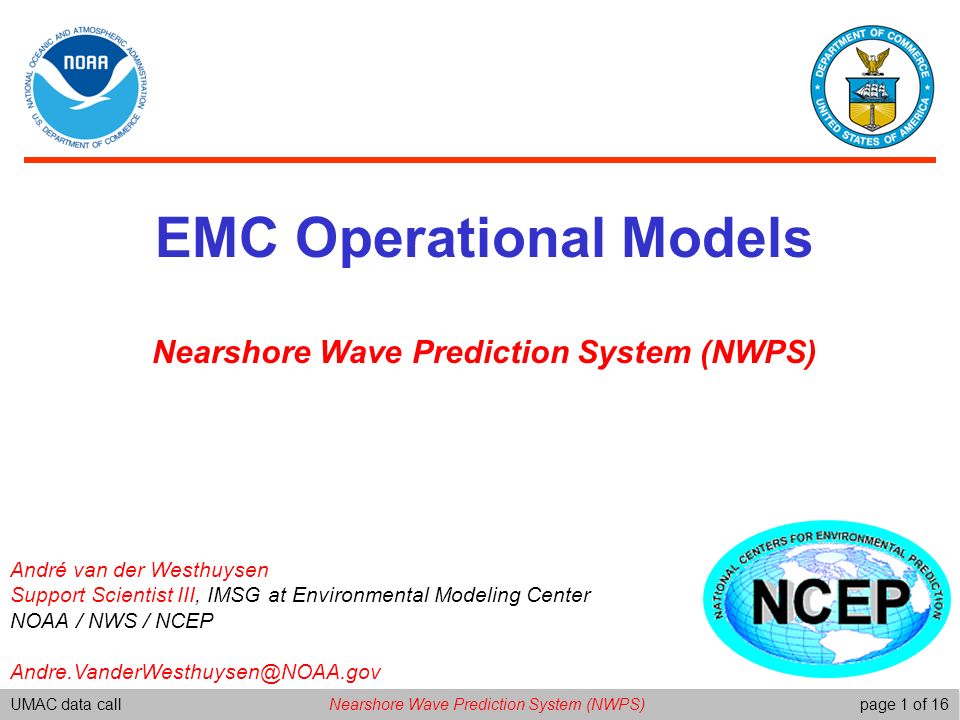 NATIONAL OCEANIC AND ATMOSPHERIC ADMINISTRATION
NOAA
U.S. DEPARTMENT OF COMMERCE

DEPARTMENT OF COMMERCE
UNITED STATES OF AMERICA

EMC Operational Models

Nearshore Wave Prediction System (NWPS)

André van der Westhuysen
Support Scientist III, IMSG at Environmental Modeling Center
NOAA / NWS / NCEP

Andre.VanderWesthuysen@NOAA.gov

NATIONAL CENTERS FOR ENVIRONMENTAL PREDICTION
NCEP

UMAC data call
Nearshore Wave Prediction System (NWPS)
page 1 of 16